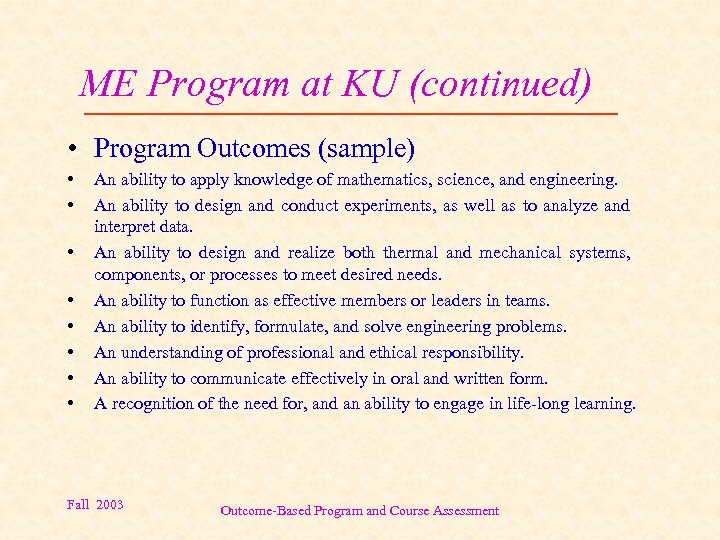 ME Program at KU (continued)

• Program Outcomes (sample)
• An ability to apply knowledge of mathematics, science, and engineering.
• An ability to design and conduct experiments, as well as to analyze and interpret data.
• An ability to design and realize both thermal and mechanical systems, components, or processes to meet desired needs.
• An ability to function as effective members or leaders in teams.
• An ability to identify, formulate, and solve engineering problems.
• An understanding of professional and ethical responsibility.
• An ability to communicate effectively in oral and written form.
• A recognition of the need for, and an ability to engage in life-long learning.

Fall 2003

Outcome-Based Program and Course Assessment